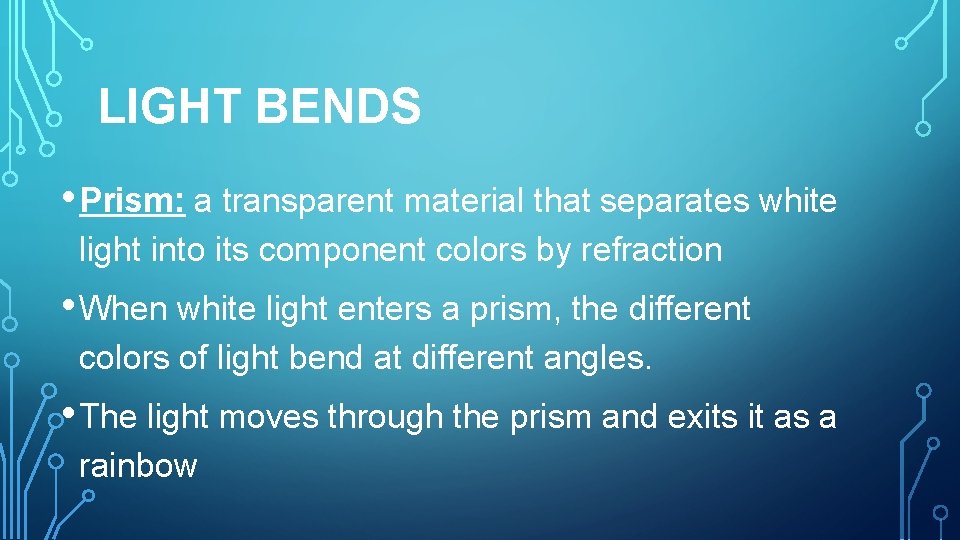 LIGHT BENDS

• Prism: a transparent material that separates white light into its component colors by refraction

• When white light enters a prism, the different colors of light bend at different angles.

• The light moves through the prism and exits it as a rainbow